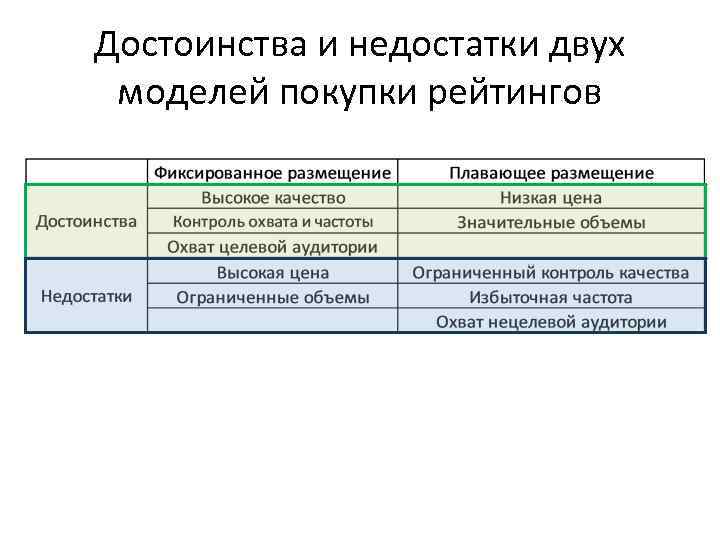 Достоинства и недостатки двух моделей покупки рейтингов

| | Фиксированное размещение | Плавающее размещение |
|---|---|---|
| Достоинства | Высокое качество | Низкая цена |
| | Контроль охвата и частоты | Значительные объемы |
| | Охват целевой аудитории | |
| Недостатки | Высокая цена | Ограниченный контроль качества |
| | Ограниченные объемы | Избыточная частота |
| | | Охват нецелевой аудитории |